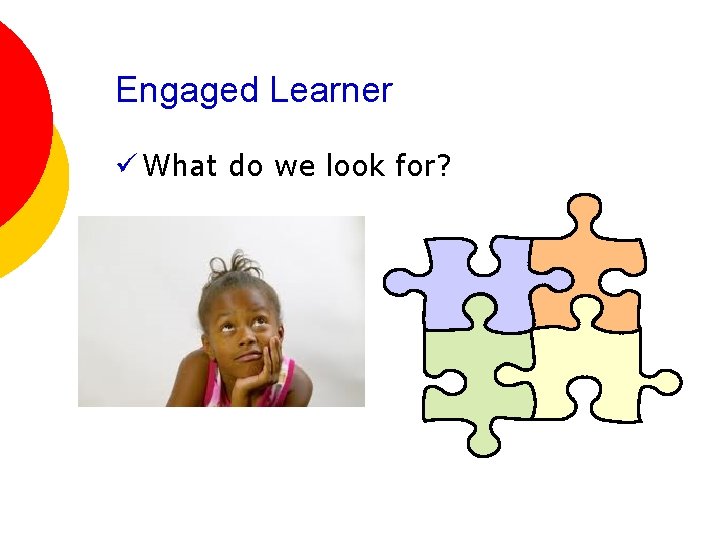 Engaged Learner

✓ What do we look for?